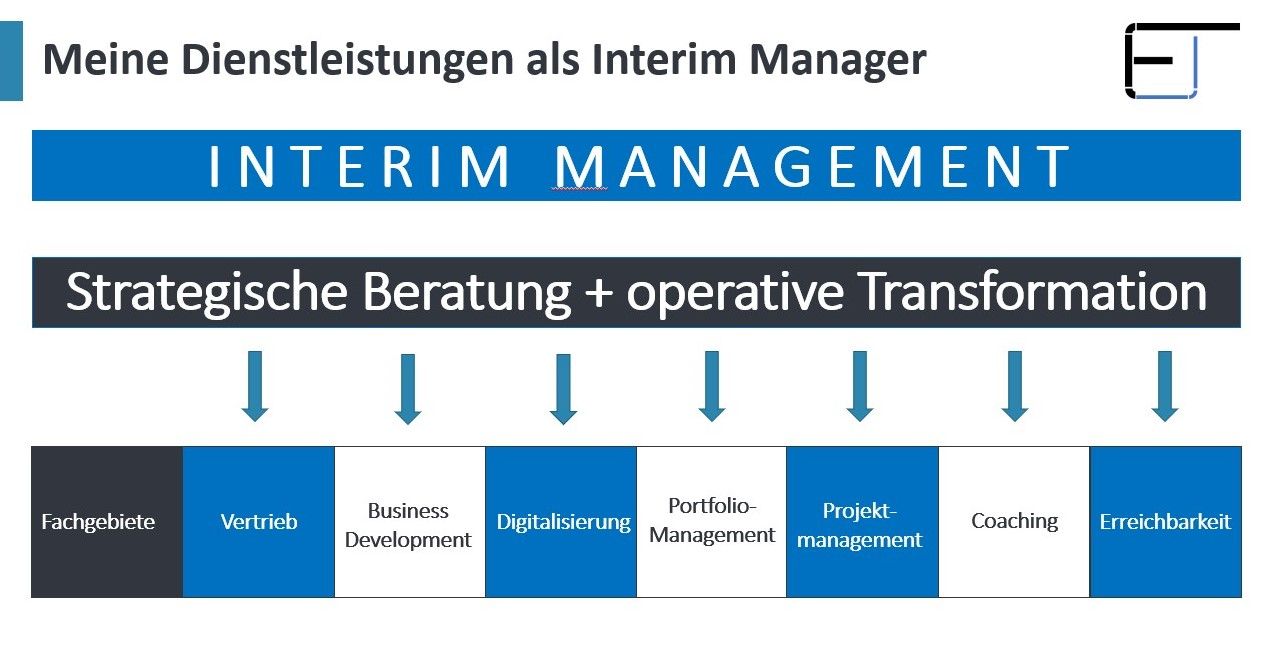 Meine Dienstleistungen als Interim Manager

INTERIM MANAGEMENT

Strategische Beratung + operative Transformation

| Fachgebiete | Vertrieb | Business Development | Digitalisierung | Portfolio-Management | Projekt-management | Coaching | Erreichbarkeit |
|---|---|---|---|---|---|---|---|